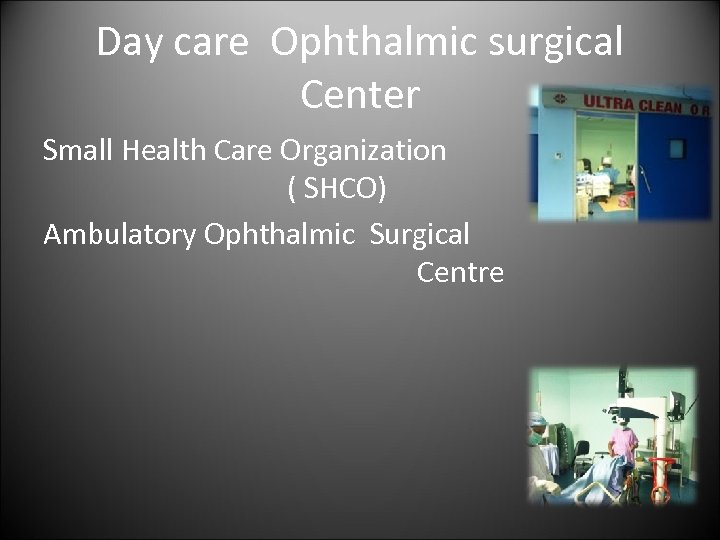 Day care Ophthalmic surgical Center

Small Health Care Organization ( SHCO)

Ambulatory Ophthalmic Surgical Centre

ULTRA CLEAN O R